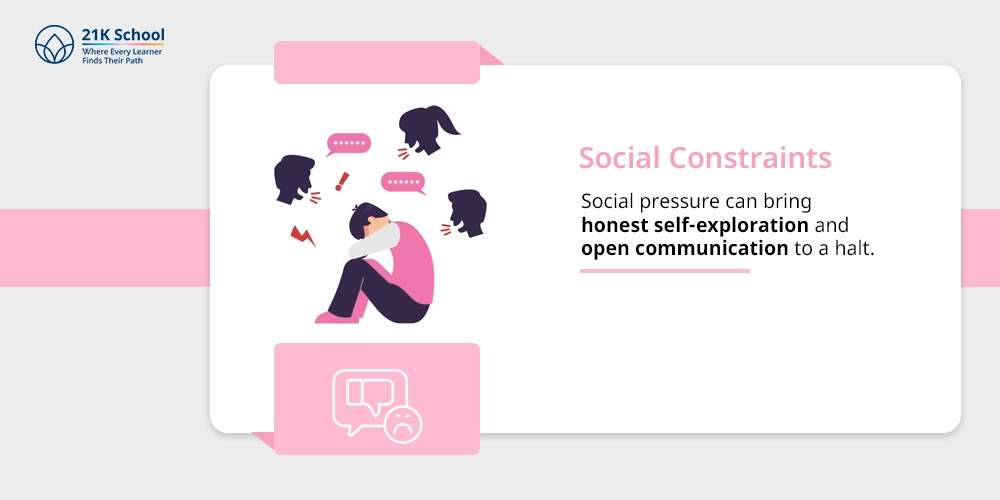 21K School
Where Every Learner
Finds Their Path

Social Constraints

Social pressure can bring honest self-exploration and open communication to a halt.